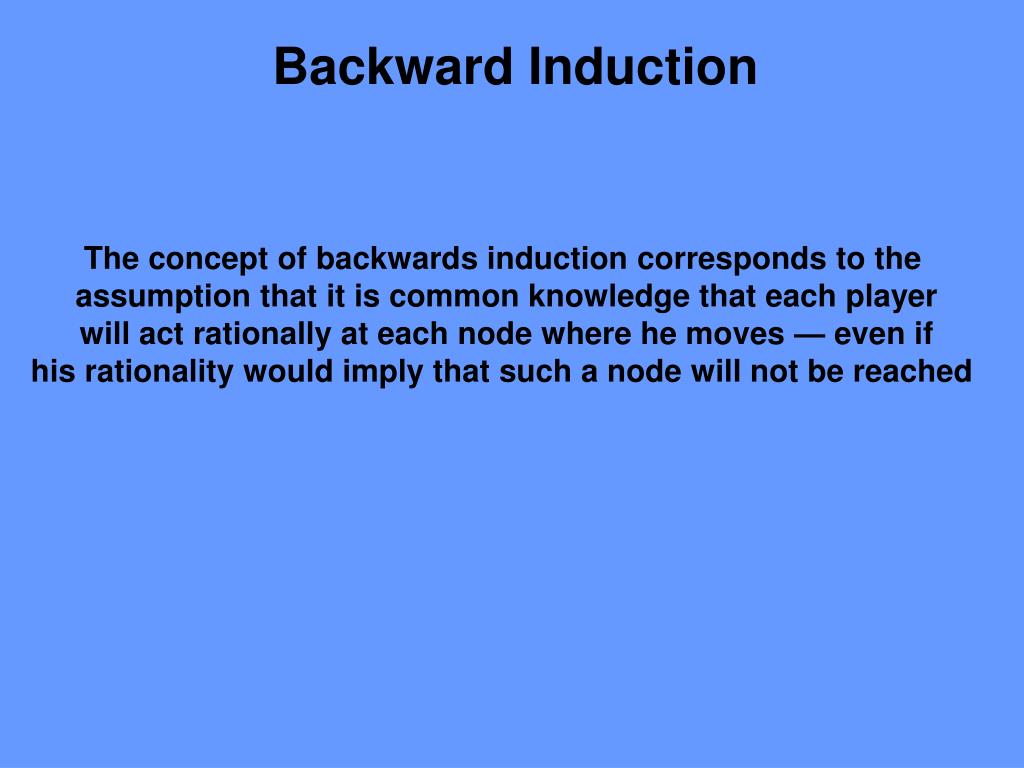 Backward Induction

The concept of backwards induction corresponds to the assumption that it is common knowledge that each player will act rationally at each node where he moves — even if his rationality would imply that such a node will not be reached